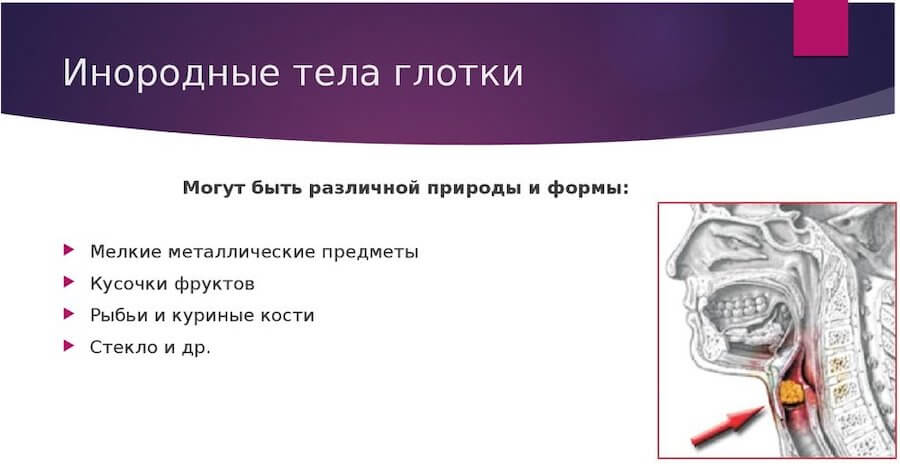 Инородные тела глотки

Могут быть различной природы и формы:

Мелкие металлические предметы

Кусочки фруктов

Рыбьи и куриные кости

Стекло и др.